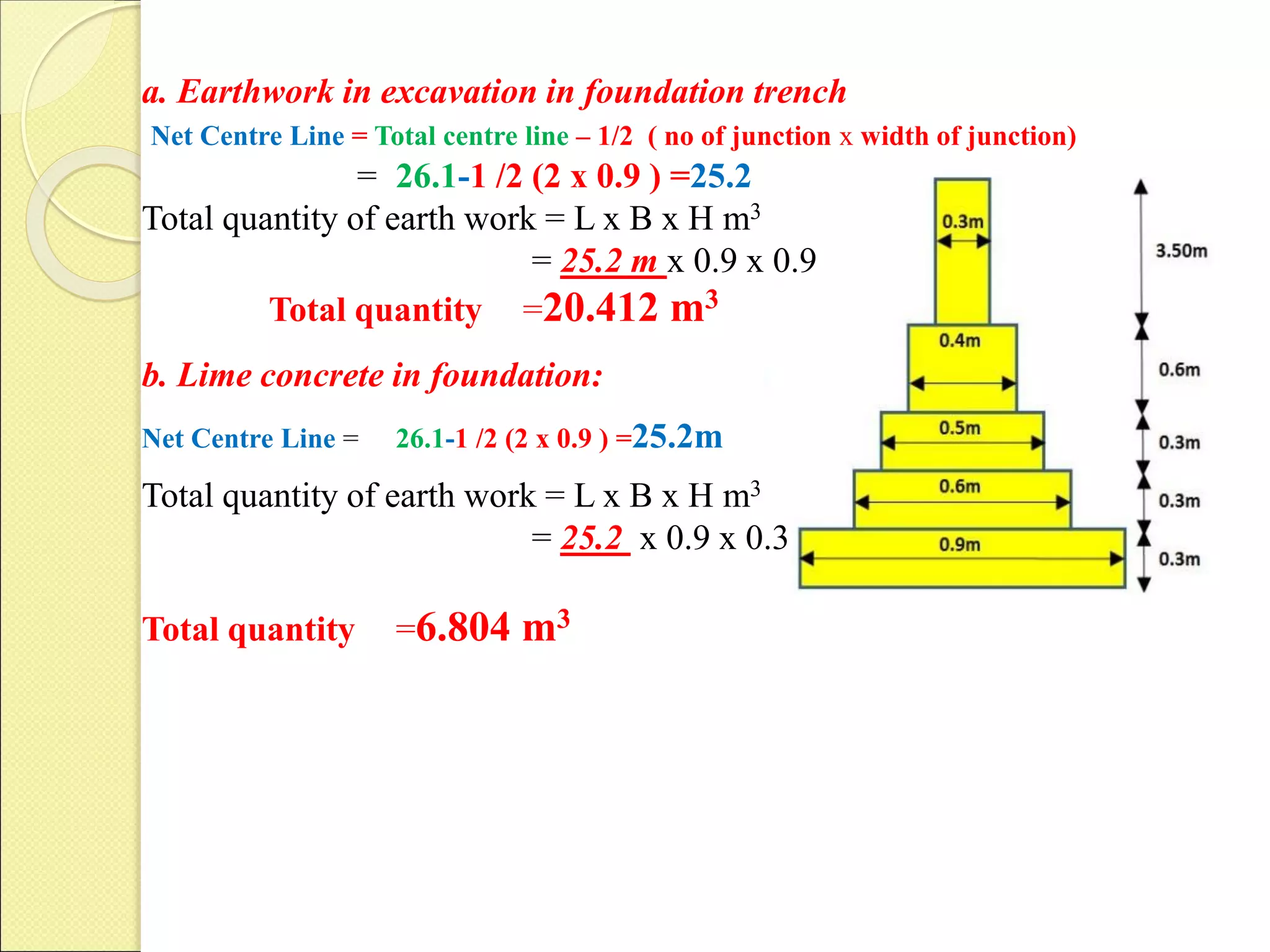 a. Earthwork in excavation in foundation trench

Net Centre Line = Total centre line – 1/2 ( no of junction x width of junction)

= 26.1-1 /2 (2 x 0.9 ) =25.2

Total quantity of earth work = L x B x H $m^3$

= 25.2 m x 0.9 x 0.9

Total quantity =20.412 $m^3$

b. Lime concrete in foundation:

Net Centre Line = 26.1-1 /2 (2 x 0.9 ) =25.2m

Total quantity of earth work = L x B x H $m^3$

= 25.2 x 0.9 x 0.3

Total quantity =6.804 $m^3$

0.3m
0.4m
0.5m
0.6m
0.9m
3.50m
0.6m
0.3m
0.3m
0.3m